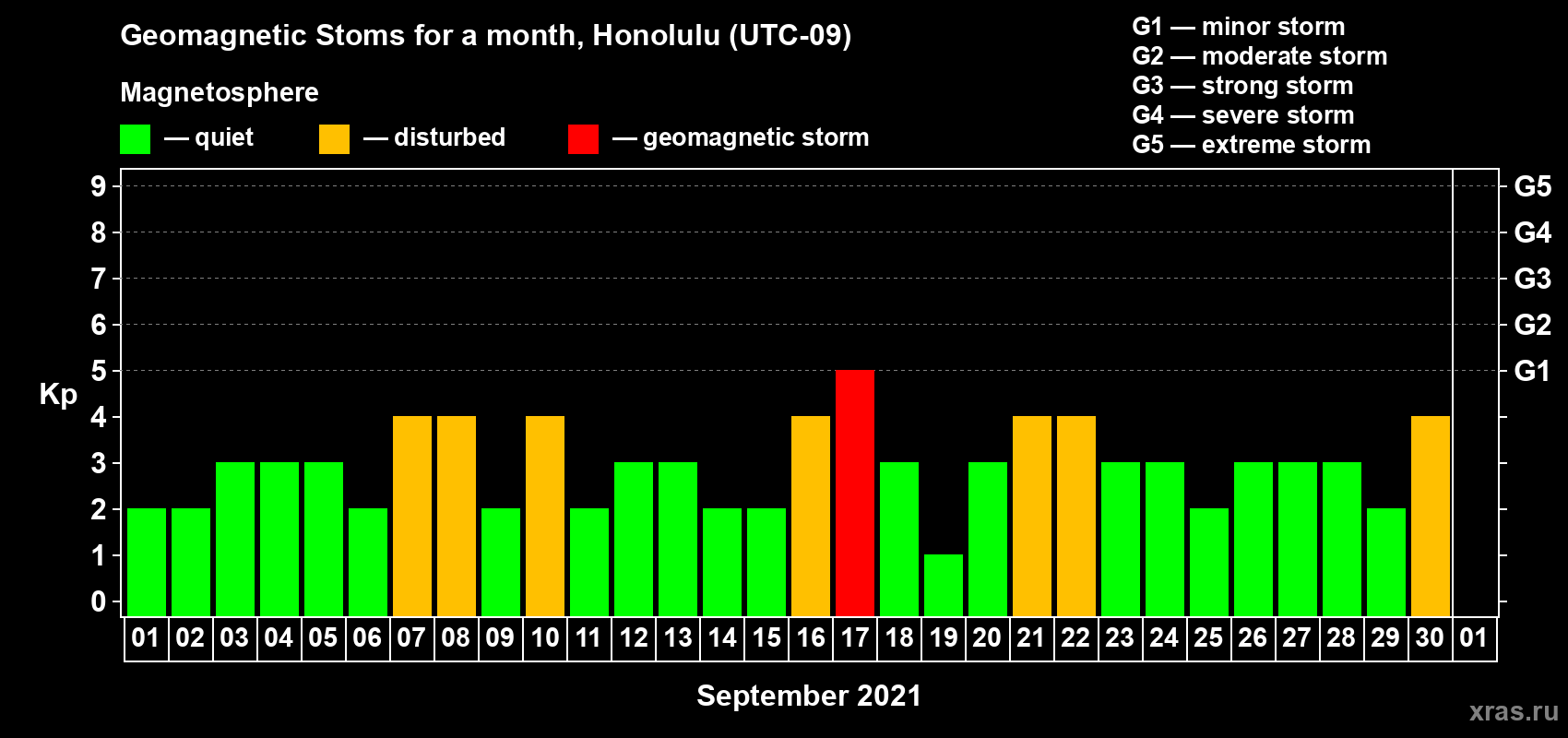 Geomagnetic Stoms for a month, Honolulu (UTC-09)

Magnetosphere

— quiet — disturbed — geomagnetic storm

G1 — minor storm
G2 — moderate storm
G3 — strong storm
G4 — severe storm
G5 — extreme storm

Kp

9 8 7 6 5 4 3 2 1 0

G5 G4 G3 G2 G1

01 02 03 04 05 06 07 08 09 10 11 12 13 14 15 16 17 18 19 20 21 22 23 24 25 26 27 28 29 30 01

September 2021

xras.ru